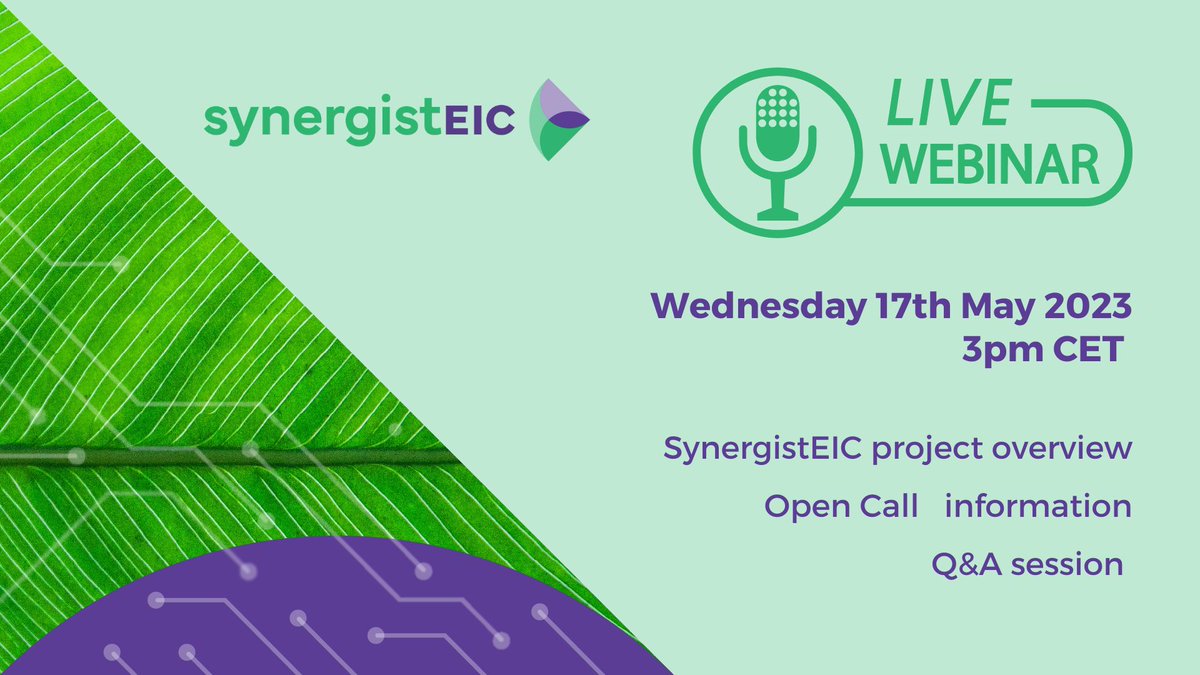 synergistEIC

LIVE
WEBINAR

Wednesday 17th May 2023
3pm CET

SynergistEIC project overview
Open Call information
Q&A session